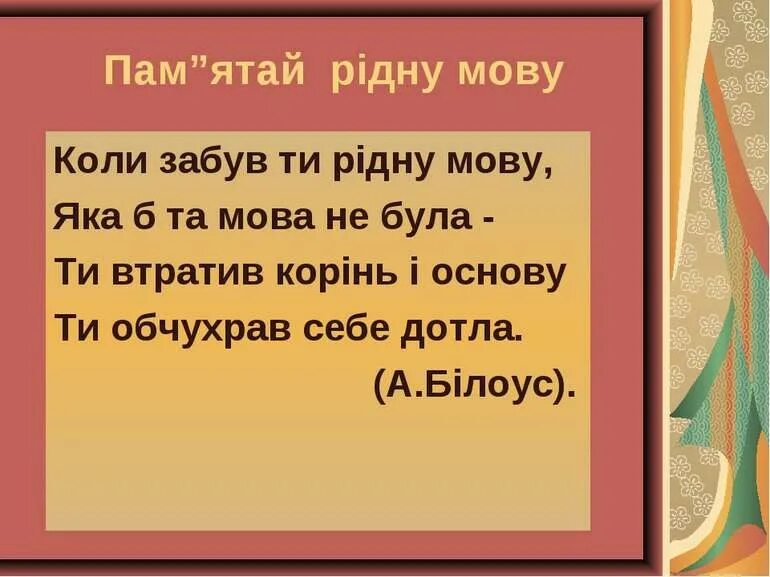 Пам”ятай рідну мову

Коли забув ти рідну мову,
Яка б та мова не була -
Ти втратив корінь і основу
Ти обчухрав себе дотла.
(А.Білоус).